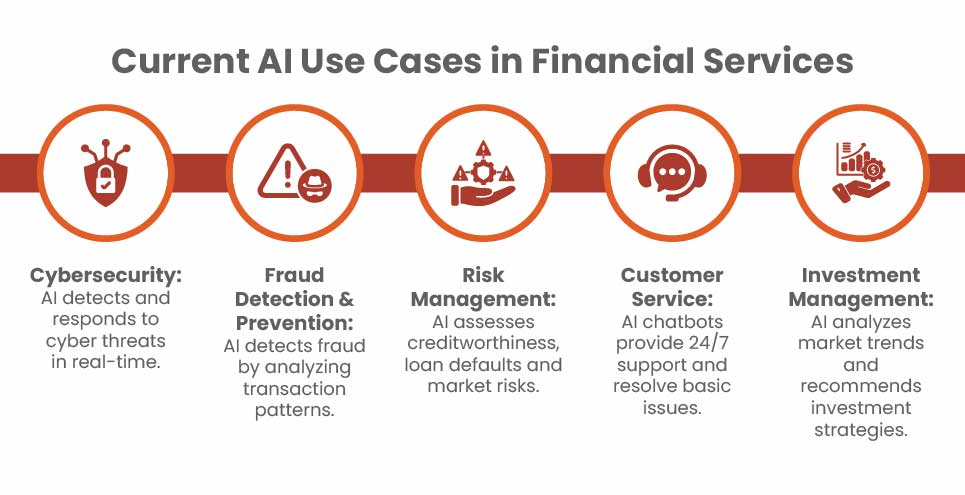 Current AI Use Cases in Financial Services

Cybersecurity:
AI detects and responds to cyber threats in real-time.

Fraud Detection & Prevention:
AI detects fraud by analyzing transaction patterns.

Risk Management:
AI assesses creditworthiness, loan defaults and market risks.

Customer Service:
AI chatbots provide 24/7 support and resolve basic issues.

Investment Management:
AI analyzes market trends and recommends investment strategies.